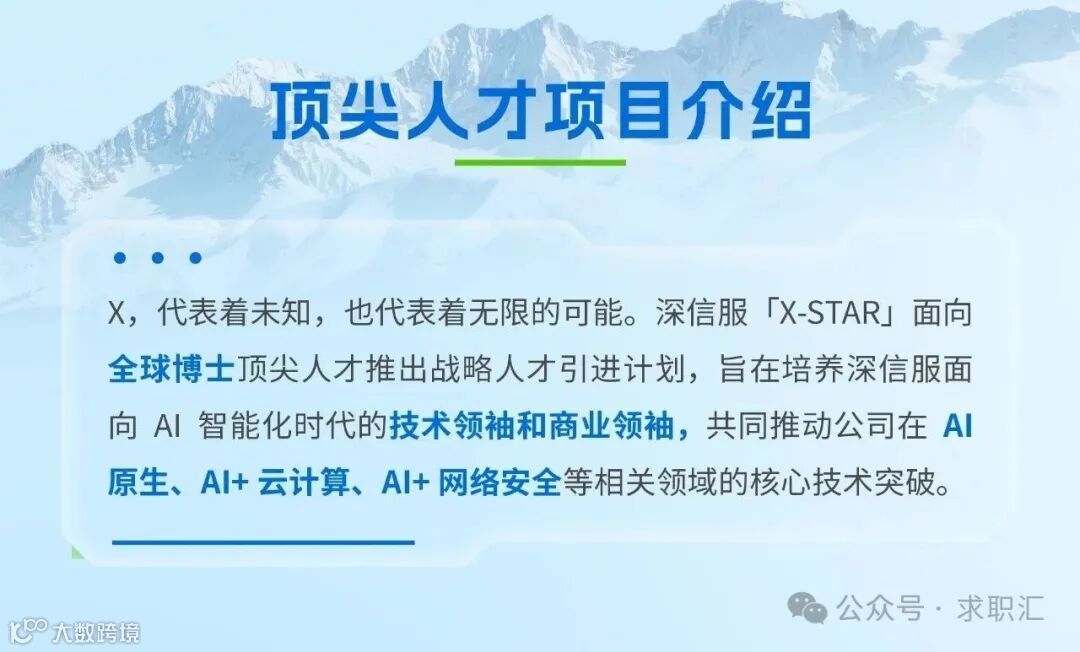 顶尖人才项目介绍

X，代表着未知，也代表着无限的可能。深信服「X-STAR」面向全球博士顶尖人才推出战略人才引进计划，旨在培养深信服面向 AI 智能化时代的技术领袖和商业领袖，共同推动公司在 AI 原生、AI+ 云计算、AI+ 网络安全等相关领域的核心技术突破。

公众号 · 求职汇

大数跨境